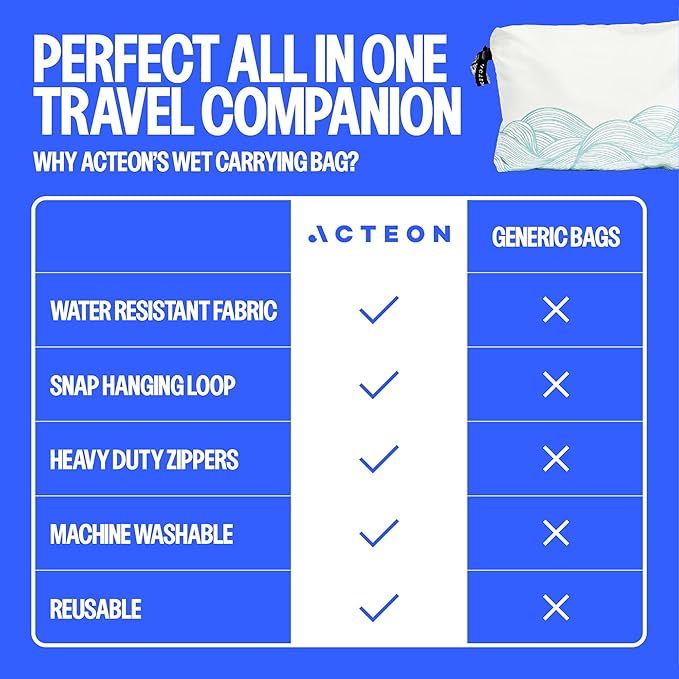 PERFECT ALL IN ONE TRAVEL COMPANION

WHY ACTEON'S WET CARRYING BAG?

| | ACTEON | GENERIC BAGS |
|---|---|---|
| WATER RESISTANT FABRIC | ✓ | ✕ |
| SNAP HANGING LOOP | ✓ | ✕ |
| HEAVY DUTY ZIPPERS | ✓ | ✕ |
| MACHINE WASHABLE | ✓ | ✕ |
| REUSABLE | ✓ | ✕ |